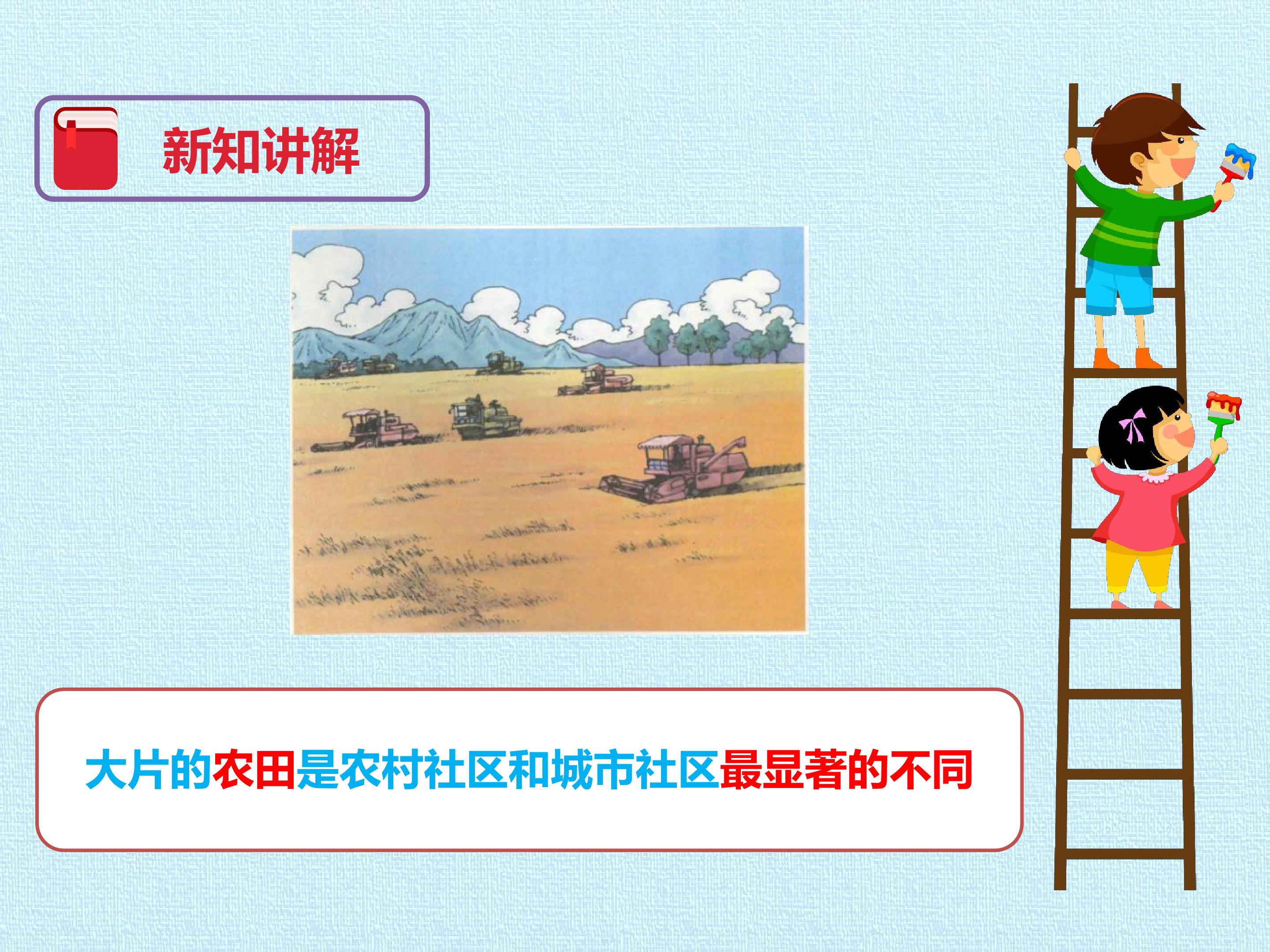 新知讲解

大片的农田是农村社区和城市社区最显著的不同